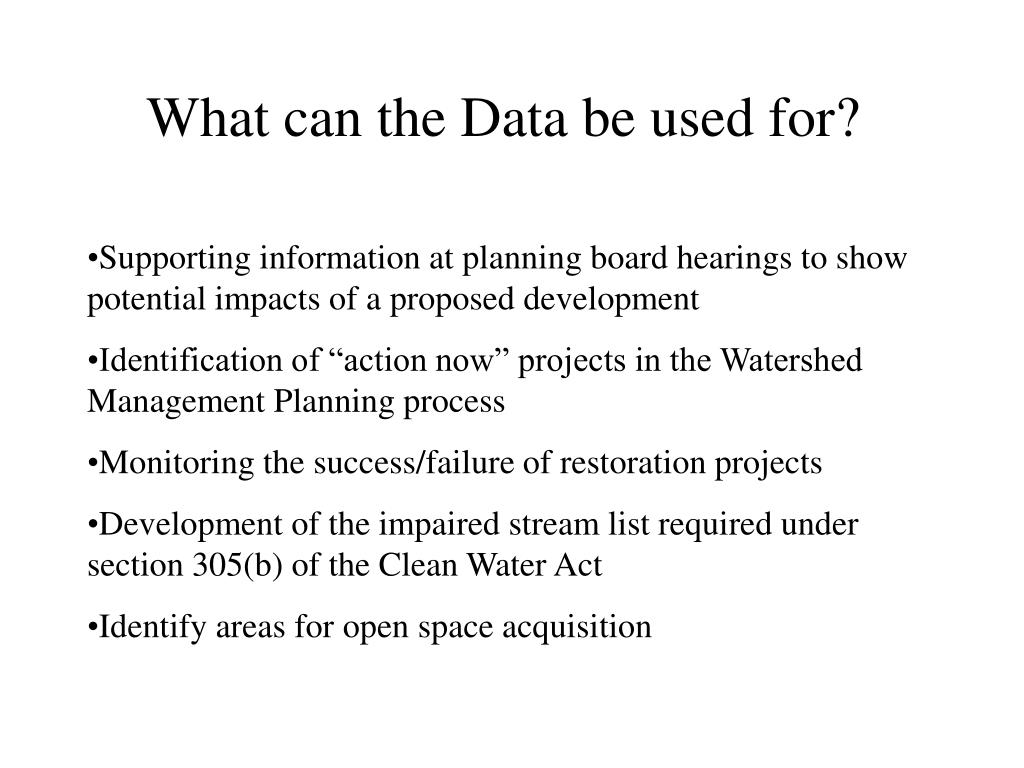 What can the Data be used for?

•Supporting information at planning board hearings to show potential impacts of a proposed development

•Identification of “action now” projects in the Watershed Management Planning process

•Monitoring the success/failure of restoration projects

•Development of the impaired stream list required under section 305(b) of the Clean Water Act

•Identify areas for open space acquisition